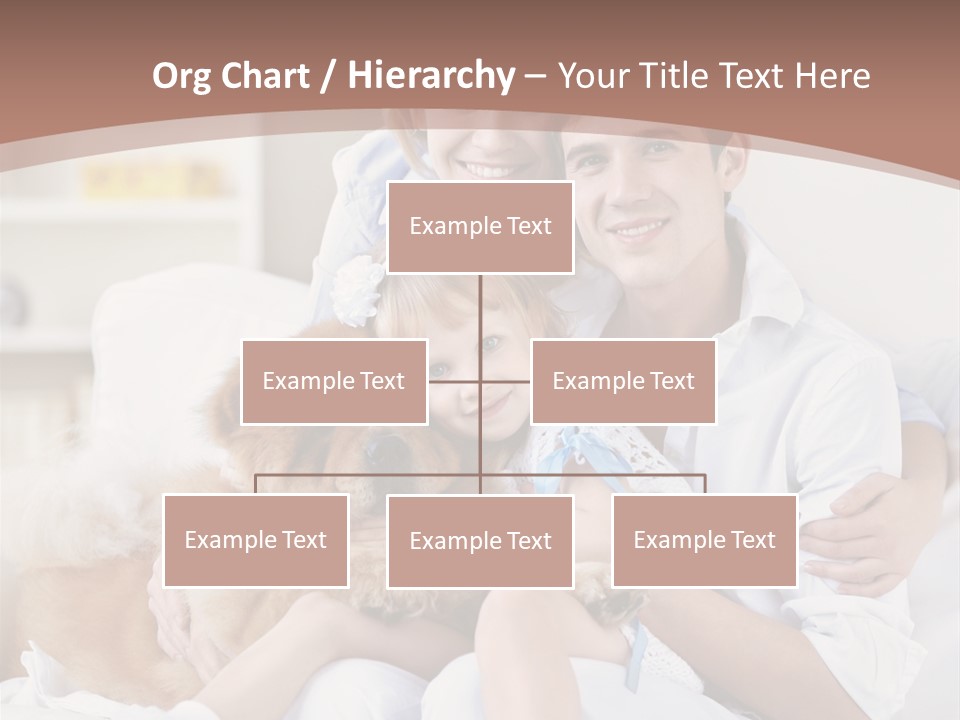 Org Chart / Hierarchy – Your Title Text Here

Example Text

Example Text

Example Text

Example Text

Example Text

Example Text